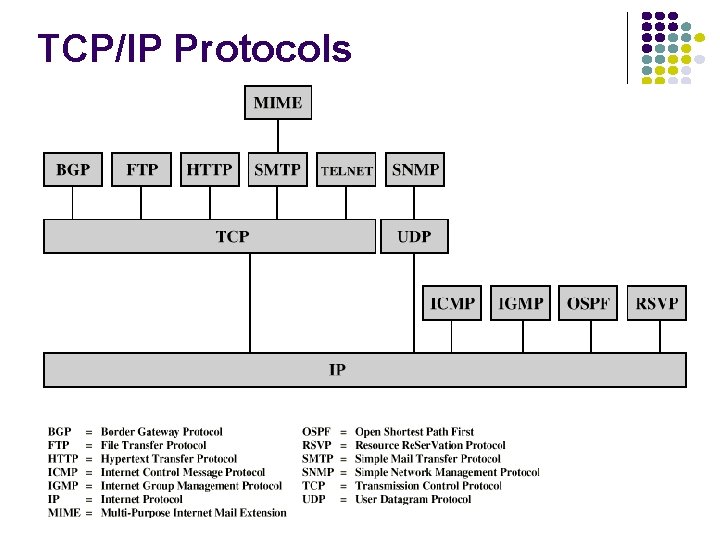 TCP/IP Protocols

MIME

BGP FTP HTTP SMTP TELNET SNMP

TCP UDP

ICMP IGMP OSPF RSVP

IP

BGP = Border Gateway Protocol
FTP = File Transfer Protocol
HTTP = Hypertext Transfer Protocol
ICMP = Internet Control Message Protocol
IGMP = Internet Group Management Protocol
IP = Internet Protocol
MIME = Multi-Purpose Internet Mail Extension

OSPF = Open Shortest Path First
RSVP = Resource ReSerVation Protocol
SMTP = Simple Mail Transfer Protocol
SNMP = Simple Network Management Protocol
TCP = Transmission Control Protocol
UDP = User Datagram Protocol